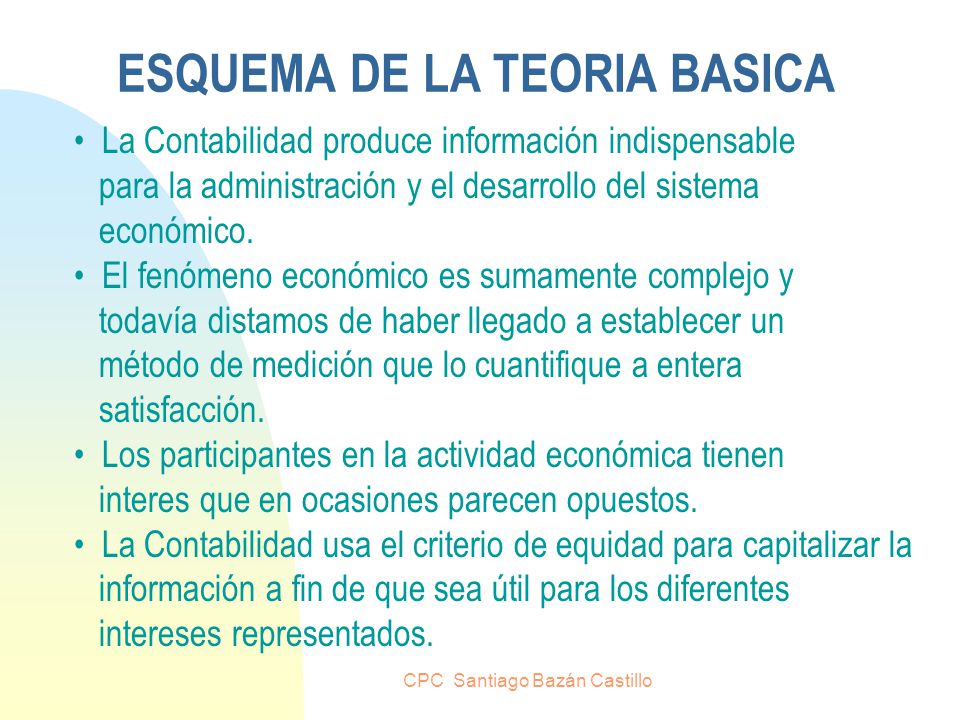 ESQUEMA DE LA TEORIA BASICA

• La Contabilidad produce información indispensable para la administración y el desarrollo del sistema económico.

• El fenómeno económico es sumamente complejo y todavía distamos de haber llegado a establecer un método de medición que lo cuantifique a entera satisfacción.

• Los participantes en la actividad económica tienen interes que en ocasiones parecen opuestos.

• La Contabilidad usa el criterio de equidad para capitalizar la información a fin de que sea útil para los diferentes intereses representados.

CPC Santiago Bazán Castillo